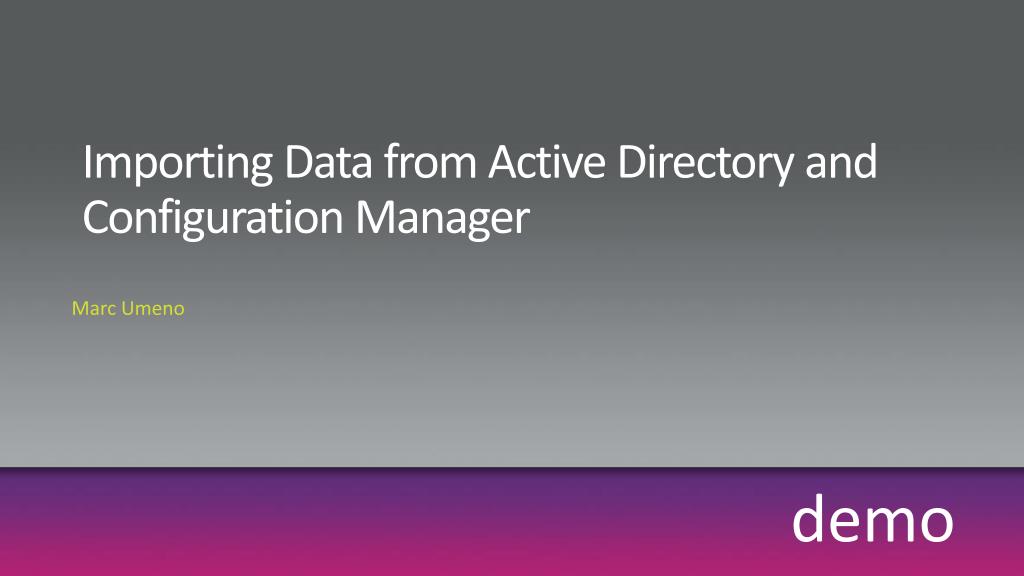 Importing Data from Active Directory and Configuration Manager

Marc Umeno

demo